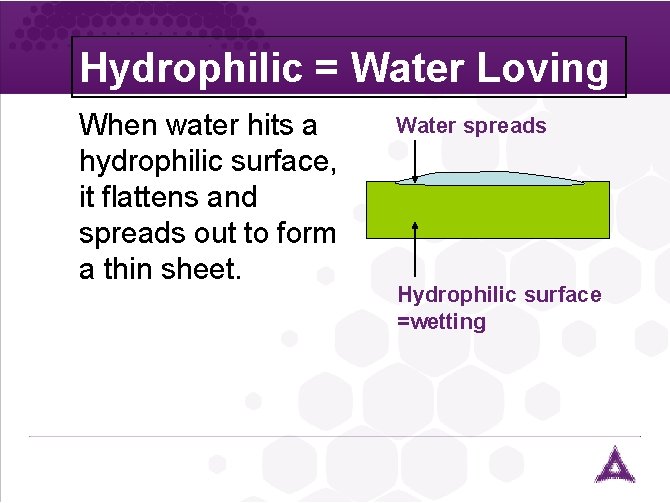 Hydrophilic = Water Loving

When water hits a hydrophilic surface, it flattens and spreads out to form a thin sheet.

Water spreads

Hydrophilic surface =wetting